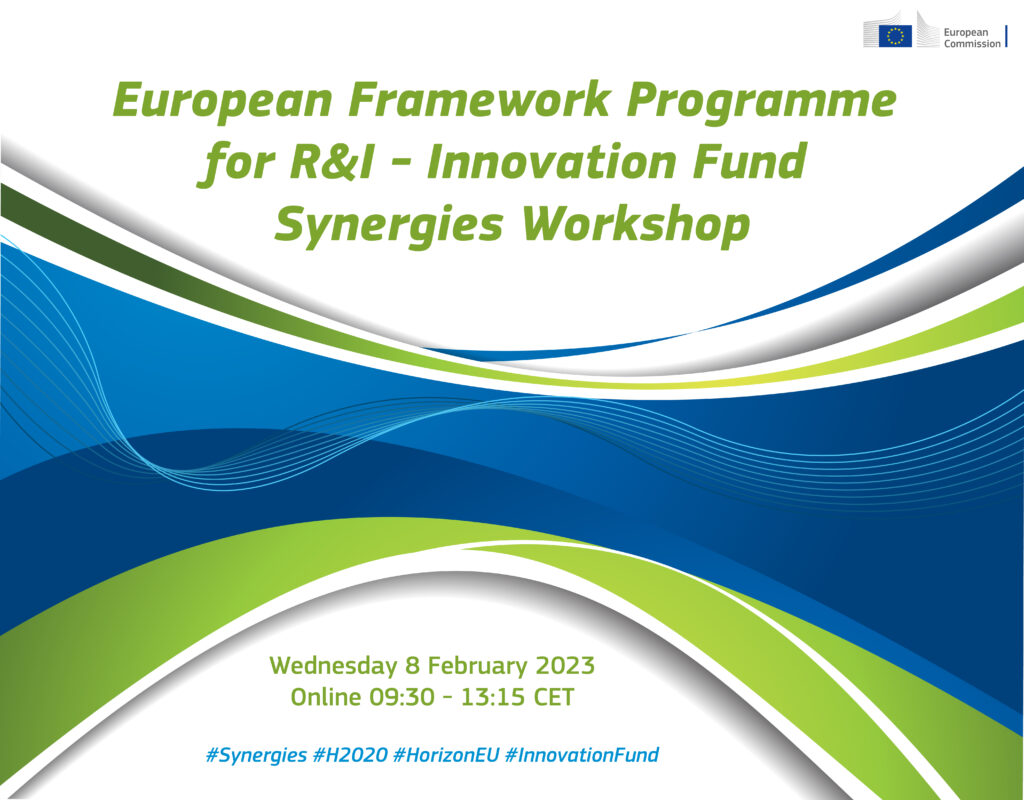 European Commission

European Framework Programme for R&I - Innovation Fund Synergies Workshop

Wednesday 8 February 2023
Online 09:30 - 13:15 CET

#Synergies #H2020 #HorizonEU #InnovationFund